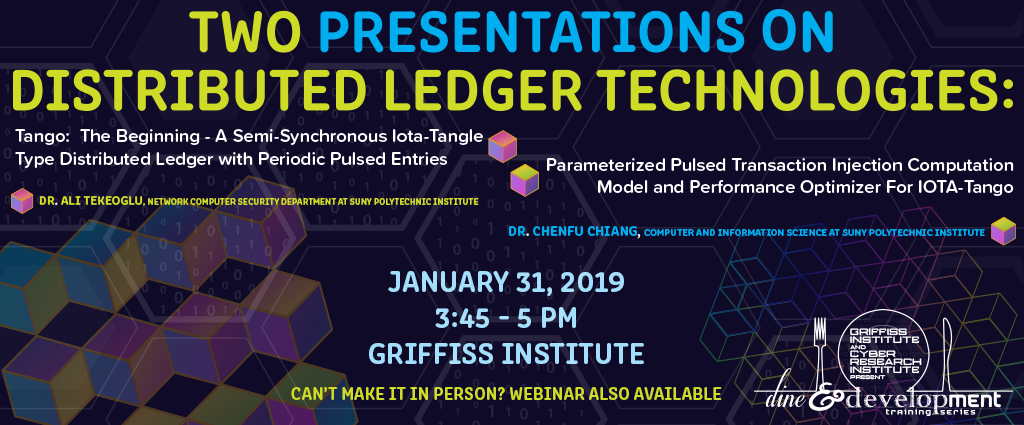 TWO PRESENTATIONS ON DISTRIBUTED LEDGER TECHNOLOGIES:

Tango: The Beginning - A Semi-Synchronous Iota-Tangle Type Distributed Ledger with Periodic Pulsed Entries

DR. ALI TEKEOGLU, NETWORK COMPUTER SECURITY DEPARTMENT AT SUNY POLYTECHNIC INSTITUTE

Parameterized Pulsed Transaction Injection Computation Model and Performance Optimizer For IOTA-Tango

DR. CHENFU CHIANG, COMPUTER AND INFORMATION SCIENCE AT SUNY POLYTECHNIC INSTITUTE

JANUARY 31, 2019
3:45 - 5 PM
GRIFFISS INSTITUTE

CAN'T MAKE IT IN PERSON? WEBINAR ALSO AVAILABLE

GRIFFISS INSTITUTE AND CYBER RESEARCH INSTITUTE PRESENT

dine & development training series